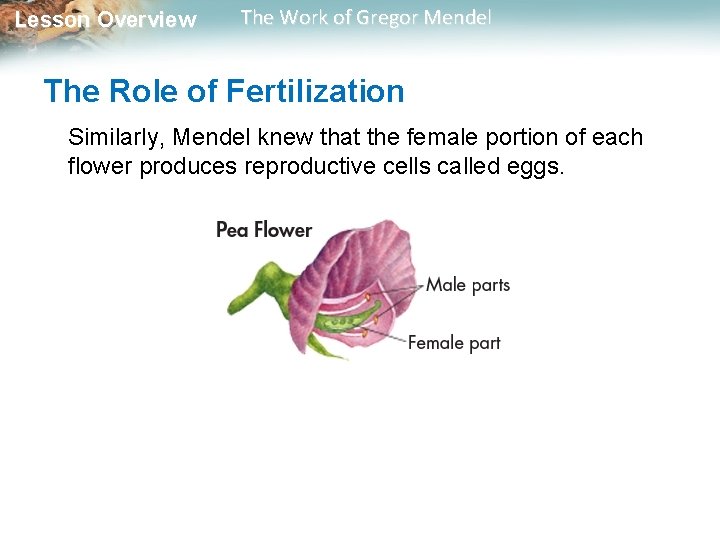 Lesson Overview The Work of Gregor Mendel

The Role of Fertilization

Similarly, Mendel knew that the female portion of each flower produces reproductive cells called eggs.

Pea Flower

Male parts

Female part